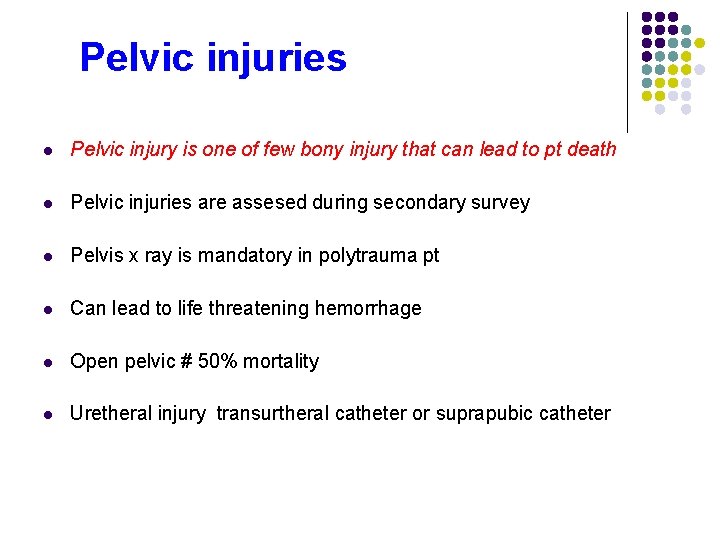 Pelvic injuries

- Pelvic injury is one of few bony injury that can lead to pt death
- Pelvic injuries are assesed during secondary survey
- Pelvis x ray is mandatory in polytrauma pt
- Can lead to life threatening hemorrhage
- Open pelvic # 50% mortality
- Uretheral injury transurtheral catheter or suprapubic catheter